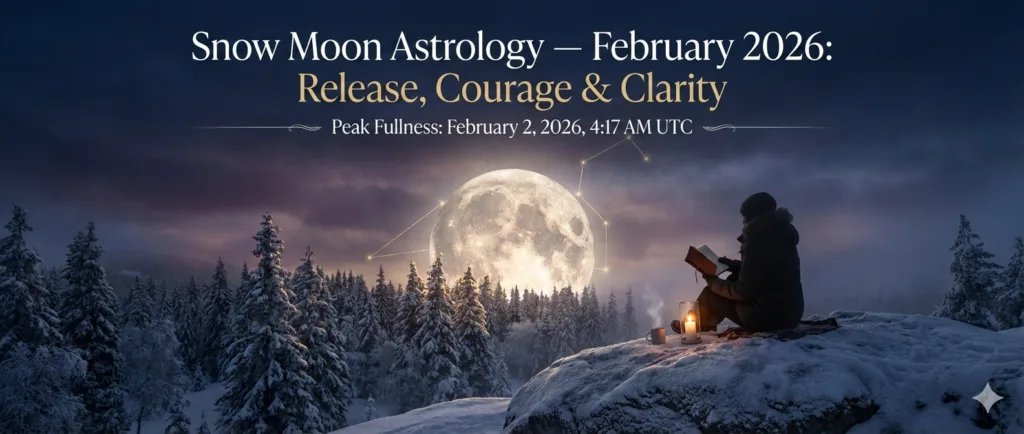 Snow Moon Astrology — February 2026:
Release, Courage & Clarity

Peak Fullness: February 2, 2026, 4:17 AM UTC